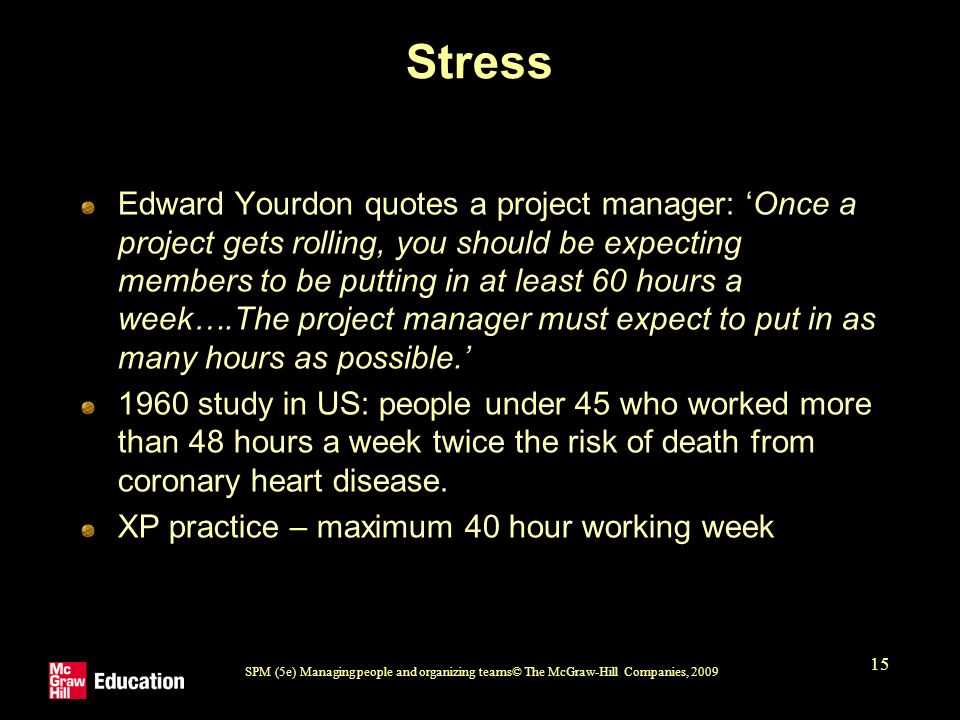 Stress

Edward Yourdon quotes a project manager: ‘Once a project gets rolling, you should be expecting members to be putting in at least 60 hours a week….The project manager must expect to put in as many hours as possible.’

1960 study in US: people under 45 who worked more than 48 hours a week twice the risk of death from coronary heart disease.

XP practice – maximum 40 hour working week

Mc Graw Hill Education

SPM (5e) Managing people and organizing teams© The McGraw-Hill Companies, 2009

15